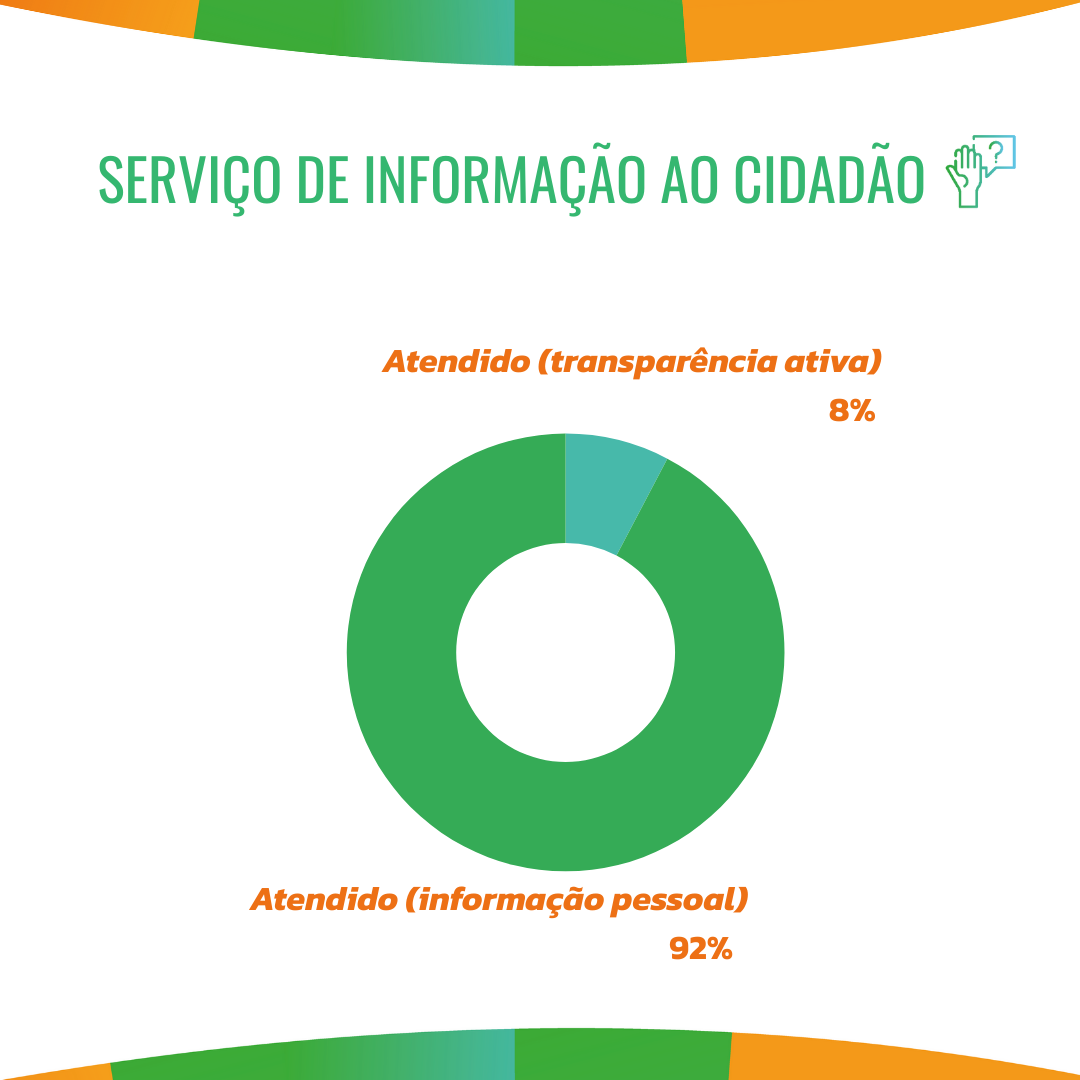 SERVIÇO DE INFORMAÇÃO AO CIDADÃO

Atendido (transparência ativa)
8%

Atendido (informação pessoal)
92%